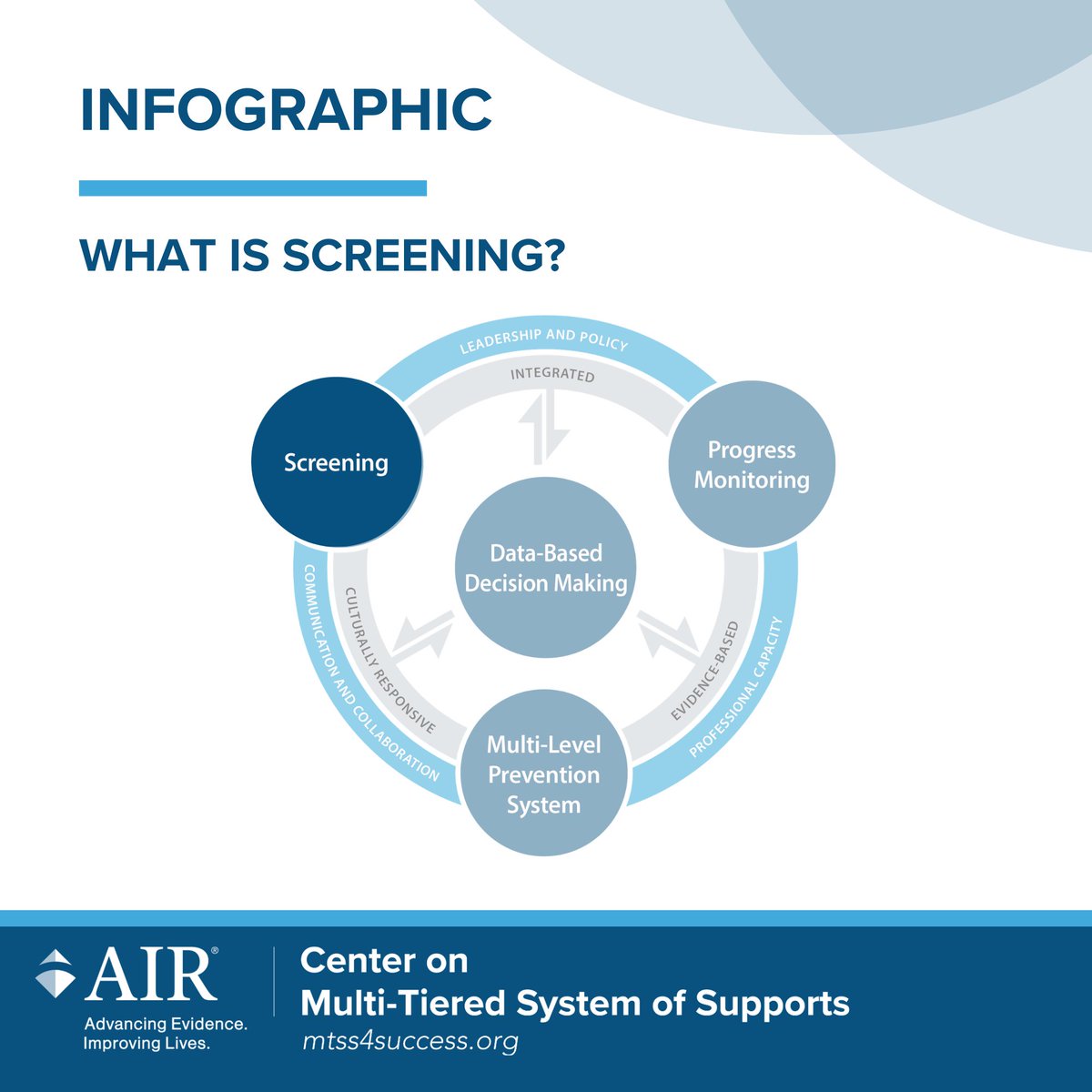 INFOGRAPHIC

WHAT IS SCREENING?

LEADERSHIP AND POLICY

INTEGRATED

Screening

Progress Monitoring

Data-Based Decision Making

COMMUNICATION AND COLLABORATION

CULTURALLY RESPONSIVE

EVIDENCE-BASED

PROFESSIONAL CAPACITY

Multi-Level Prevention System

AIR®
Advancing Evidence. Improving Lives.

Center on Multi-Tiered System of Supports
mtss4success.org